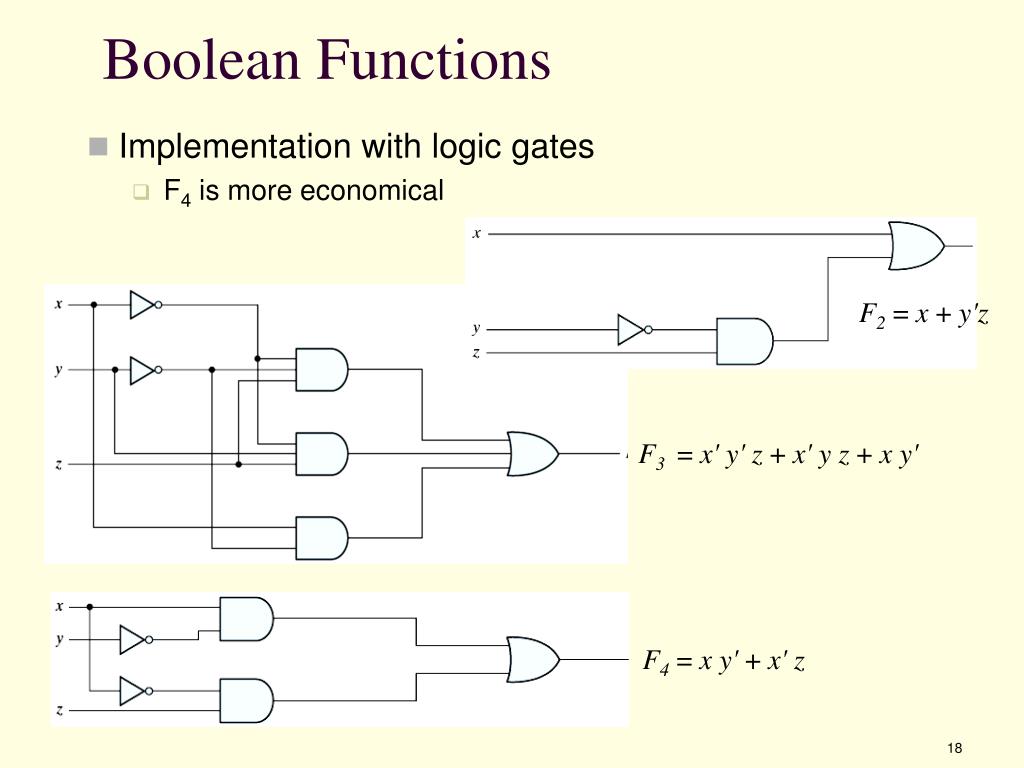 Boolean Functions

Implementation with logic gates

$F_4$ is more economical

x
y
z

$F_2 = x + y'z$

x
y
z

$F_3 = x'y'z + x'yz + xy'$

x
y
z

$F_4 = xy' + x'z$

18